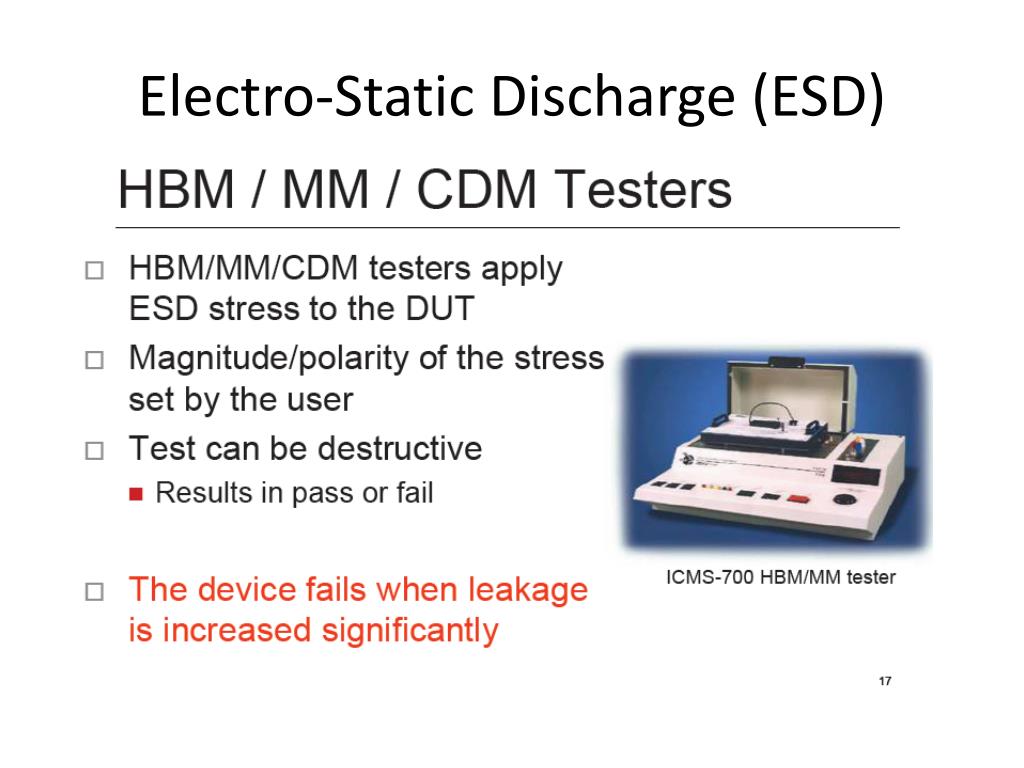 Electro-Static Discharge (ESD)

HBM / MM / CDM Testers

□ HBM/MM/CDM testers apply ESD stress to the DUT

□ Magnitude/polarity of the stress set by the user

□ Test can be destructive

■ Results in pass or fail

□ The device fails when leakage is increased significantly

ICMS-700 HBM/MM tester

17